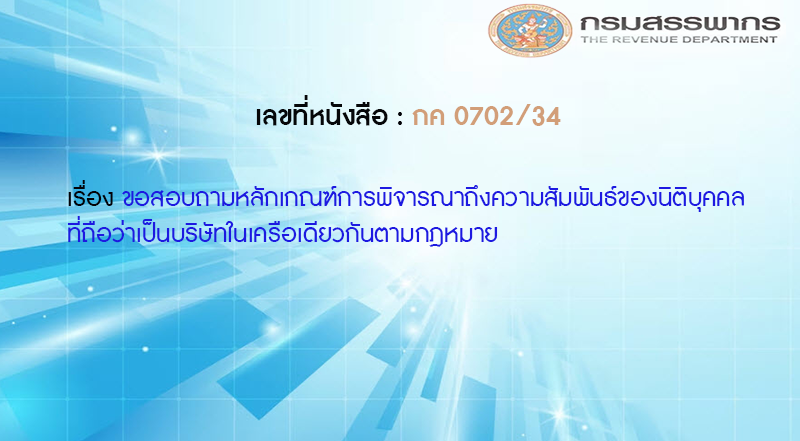 กรมสรรพากร
THE REVENUE DEPARTMENT

เลขที่หนังสือ : กค 0702/34

เรื่อง ขอสอบถามหลักเกณฑ์การพิจารณาถึงความสัมพันธ์ของนิติบุคคลที่ถือว่าเป็นบริษัทในเครือเดียวกันตามกฎหมาย